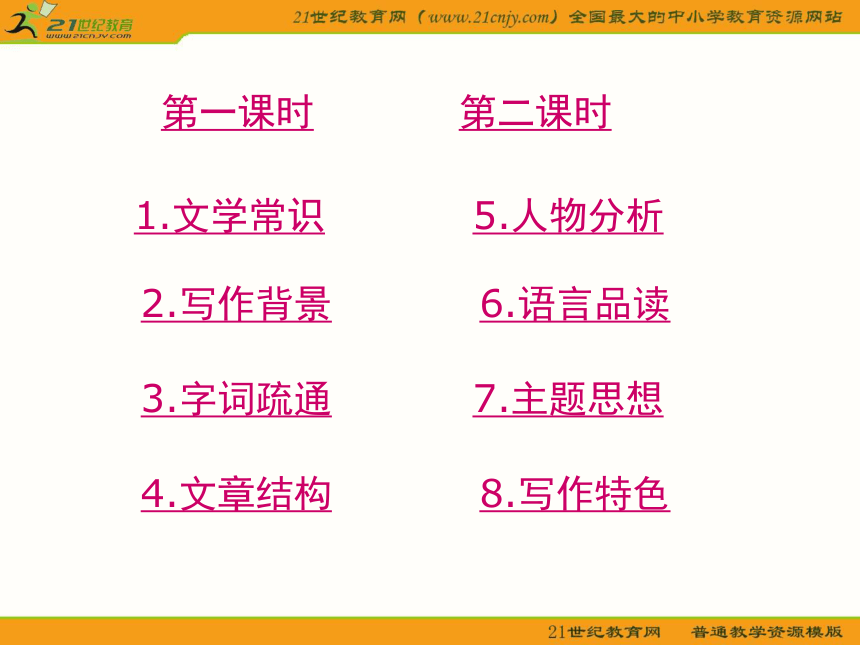 21世纪教育
www.21cnjy.com

21世纪教育网（www.21cnjy.com）全国最大的中小学教育资源网站

第一课时

1.文学常识

2.写作背景

3.字词疏通

4.文章结构

第二课时

5.人物分析

6.语言品读

7.主题思想

8.写作特色

21世纪教育网 普通教学资源模版